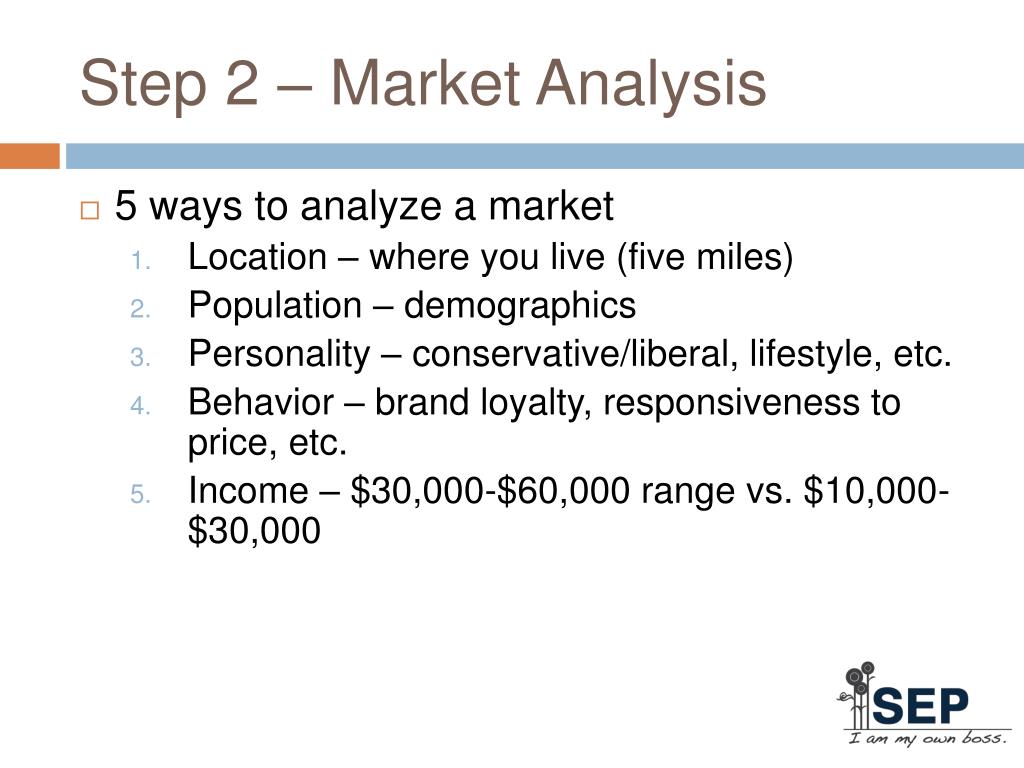 Step 2 – Market Analysis

5 ways to analyze a market

1. Location – where you live (five miles)
2. Population – demographics
3. Personality – conservative/liberal, lifestyle, etc.
4. Behavior – brand loyalty, responsiveness to price, etc.
5. Income – \$30,000-\$60,000 range vs. \$10,000-\$30,000

SEP
I am my own boss.